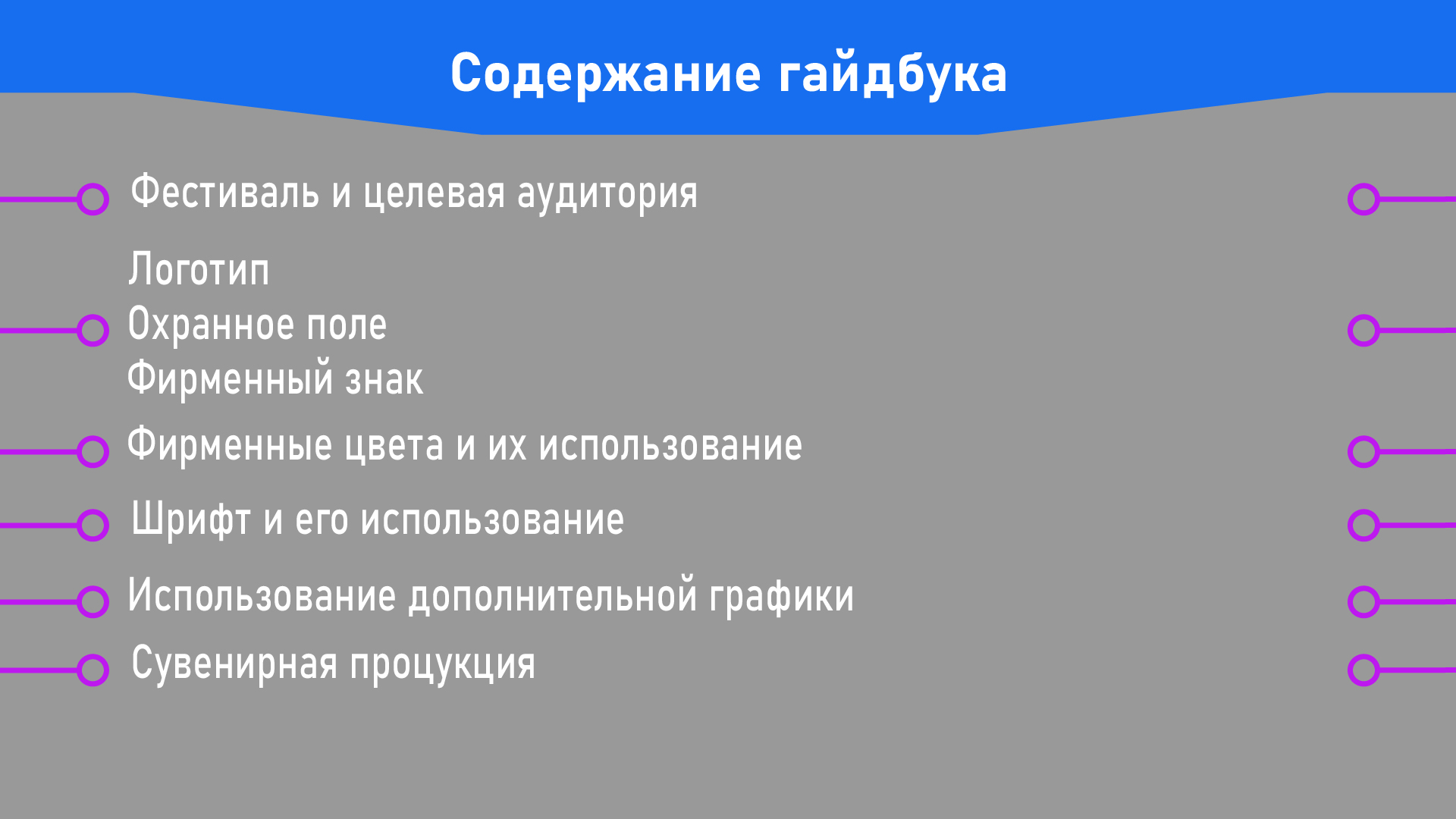 Содержание гайдбука

Фестиваль и целевая аудитория

Логотип
Охранное поле
Фирменный знак

Фирменные цвета и их использование

Шрифт и его использование

Использование дополнительной графики

Сувенирная процукция